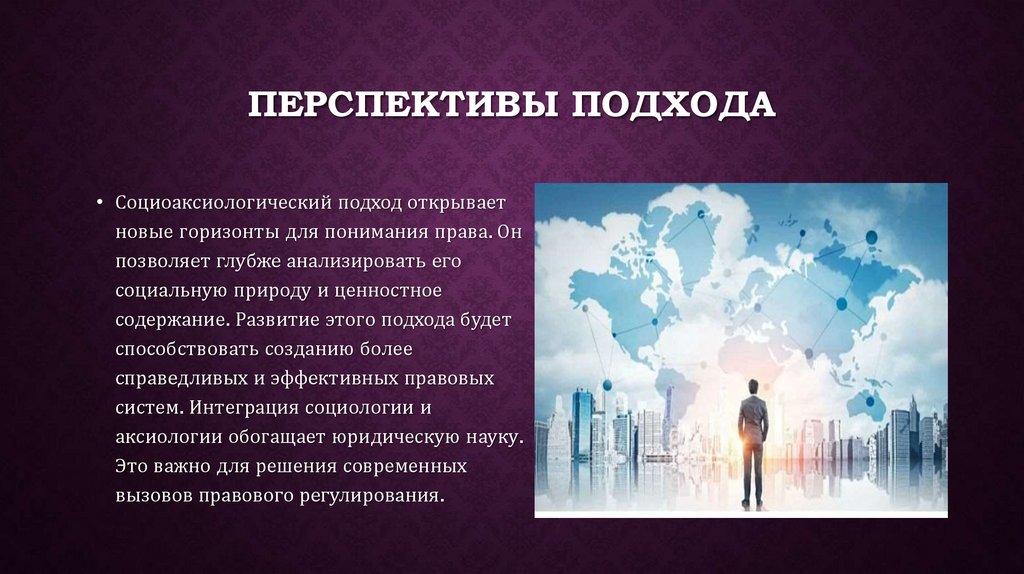 ПЕРСПЕКТИВЫ ПОДХОДА

• Социоаксиологический подход открывает новые горизонты для понимания права. Он позволяет глубже анализировать его социальную природу и ценностное содержание. Развитие этого подхода будет способствовать созданию более справедливых и эффективных правовых систем. Интеграция социологии и аксиологии обогащает юридическую науку. Это важно для решения современных вызовов правового регулирования.